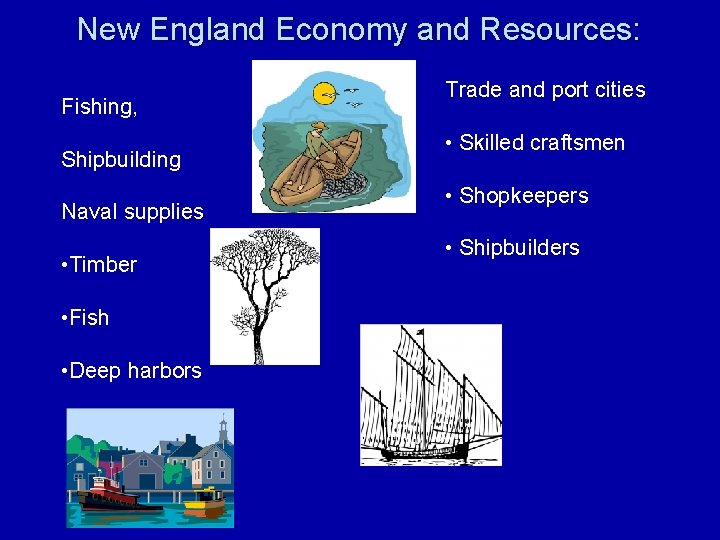 New England Economy and Resources:

Fishing,

Shipbuilding

Naval supplies

•Timber

•Fish

•Deep harbors

Trade and port cities

• Skilled craftsmen

• Shopkeepers

• Shipbuilders